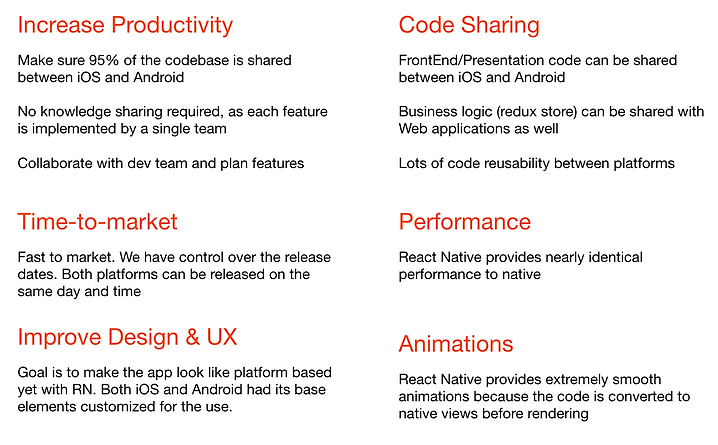 Increase Productivity

Make sure 95% of the codebase is shared between iOS and Android

No knowledge sharing required, as each feature is implemented by a single team

Collaborate with dev team and plan features

Time-to-market

Fast to market. We have control over the release dates. Both platforms can be released on the same day and time

Improve Design & UX

Goal is to make the app look like platform based yet with RN. Both iOS and Android had its base elements customized for the use.

Code Sharing

FrontEnd/Presentation code can be shared between iOS and Android

Business logic (redux store) can be shared with Web applications as well

Lots of code reusability between platforms

Performance

React Native provides nearly identical performance to native

Animations

React Native provides extremely smooth animations because the code is converted to native views before rendering